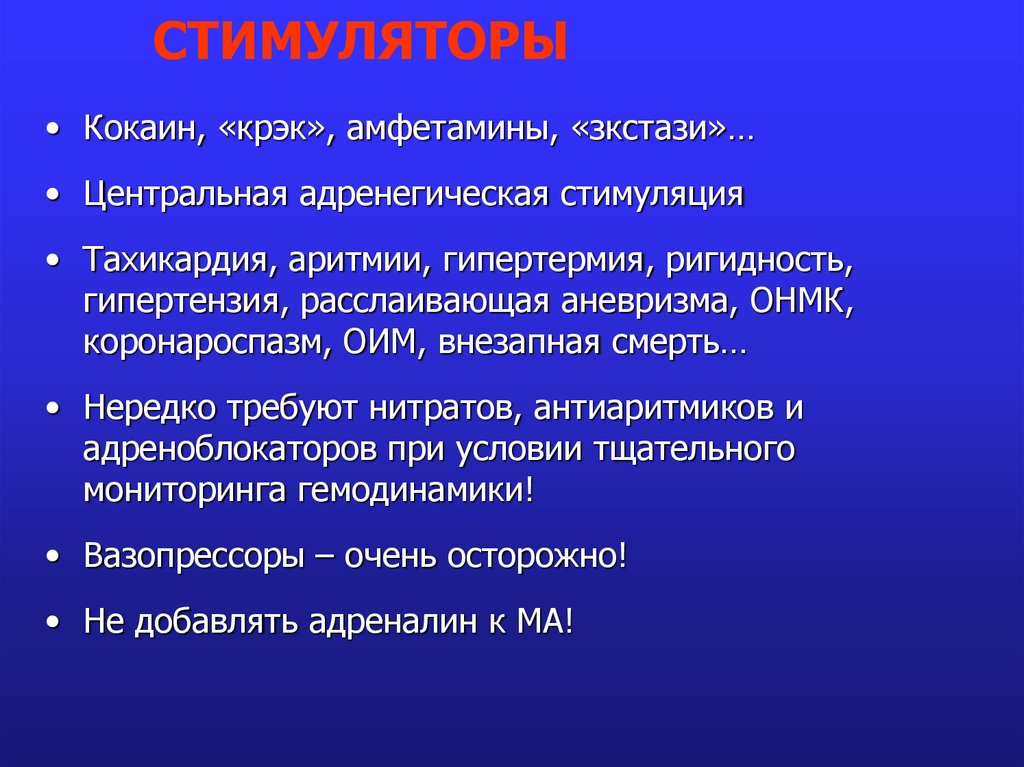 СТИМУЛЯТОРЫ

• Кокаин, «крэк», амфетамины, «зкстази»…

• Центральная адренегическая стимуляция

• Тахикардия, аритмии, гипертермия, ригидность, гипертензия, расслаивающая аневризма, ОНМК, коронароспазм, ОИМ, внезапная смерть…

• Нередко требуют нитратов, антиаритмиков и адреноблокаторов при условии тщательного мониторинга гемодинамики!

• Вазопрессоры – очень осторожно!

• Не добавлять адреналин к МА!